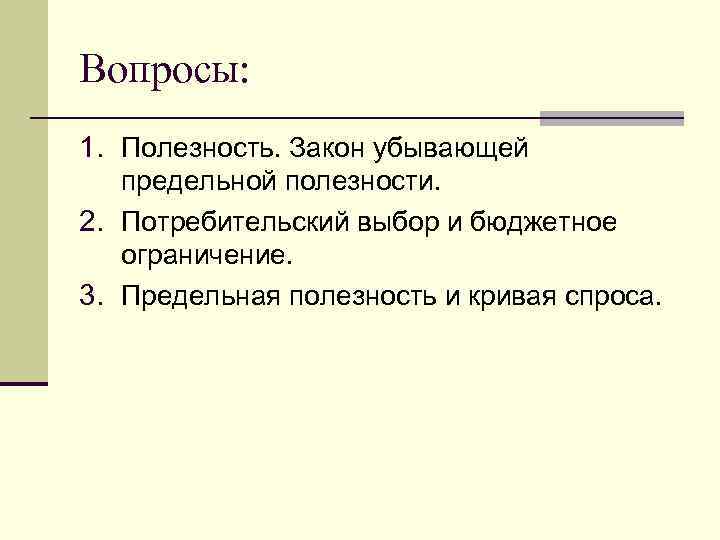 Вопросы:

1. Полезность. Закон убывающей предельной полезности.
2. Потребительский выбор и бюджетное ограничение.
3. Предельная полезность и кривая спроса.